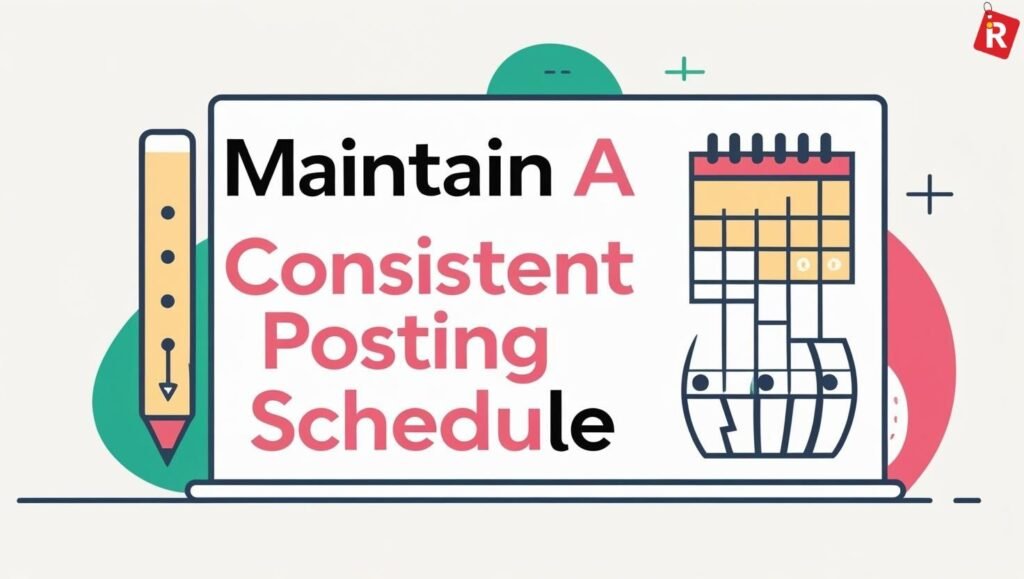 R

Maintain A Consistent Posting Schedule